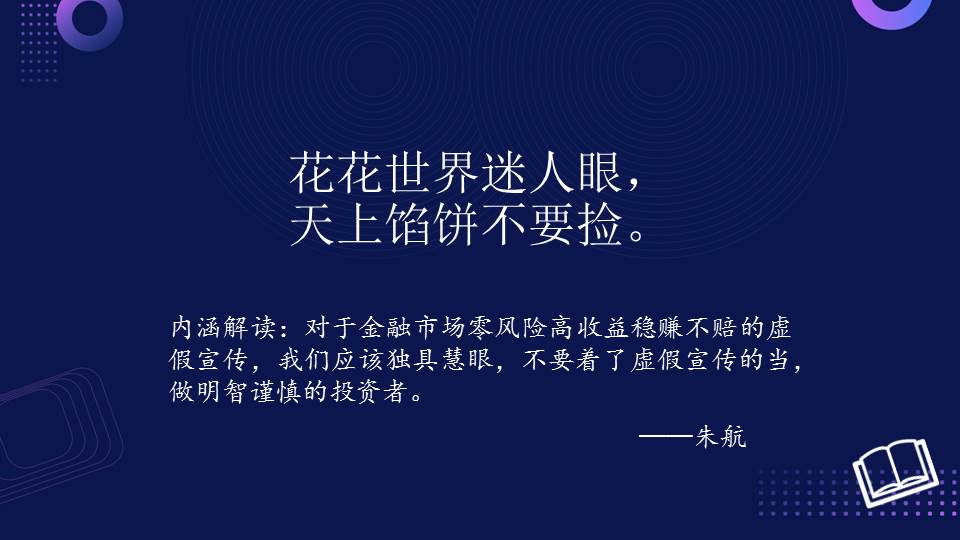 花花世界迷人眼，
天上馅饼不要捡。

内涵解读：对于金融市场零风险高收益稳赚不赔的虚假宣传，我们应该独具慧眼，不要着了虚假宣传的当，做明智谨慎的投资者。

——朱航